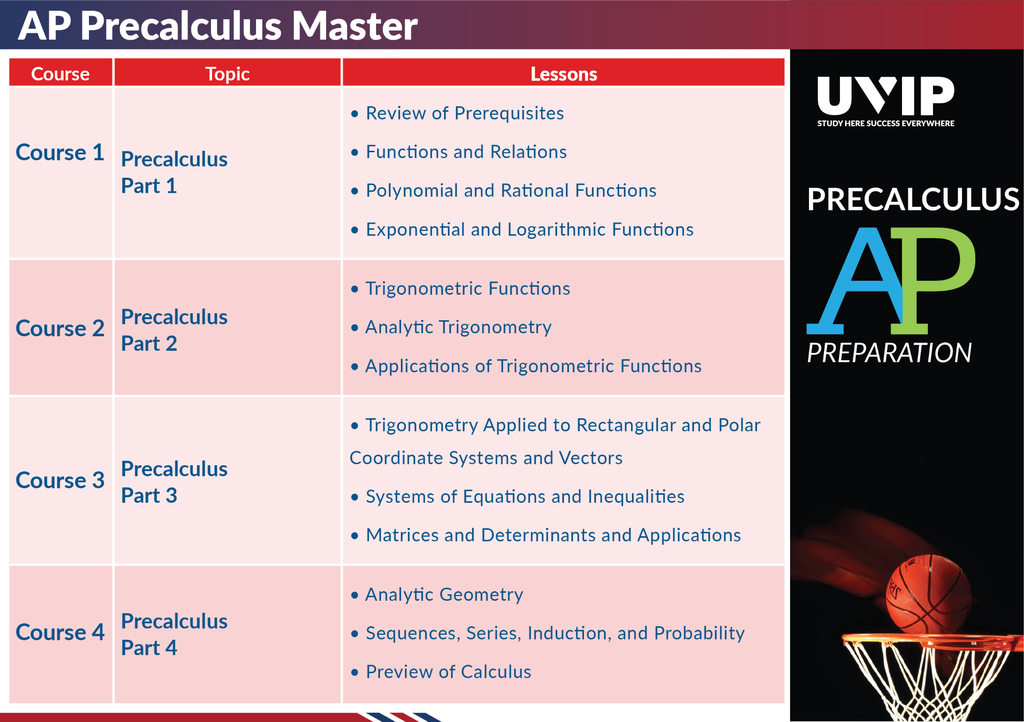 AP Precalculus Master

| Course | Topic | Lessons |
|---|---|---|
| Course 1 | Precalculus Part 1 | • Review of Prerequisites • Functions and Relations • Polynomial and Rational Functions • Exponential and Logarithmic Functions |
| Course 2 | Precalculus Part 2 | • Trigonometric Functions • Analytic Trigonometry • Applications of Trigonometric Functions |
| Course 3 | Precalculus Part 3 | • Trigonometry Applied to Rectangular and Polar Coordinate Systems and Vectors • Systems of Equations and Inequalities • Matrices and Determinants and Applications |
| Course 4 | Precalculus Part 4 | • Analytic Geometry • Sequences, Series, Induction, and Probability • Preview of Calculus |

UVIP
STUDY HERE SUCCESS EVERYWHERE

PRECALCULUS
AP
PREPARATION